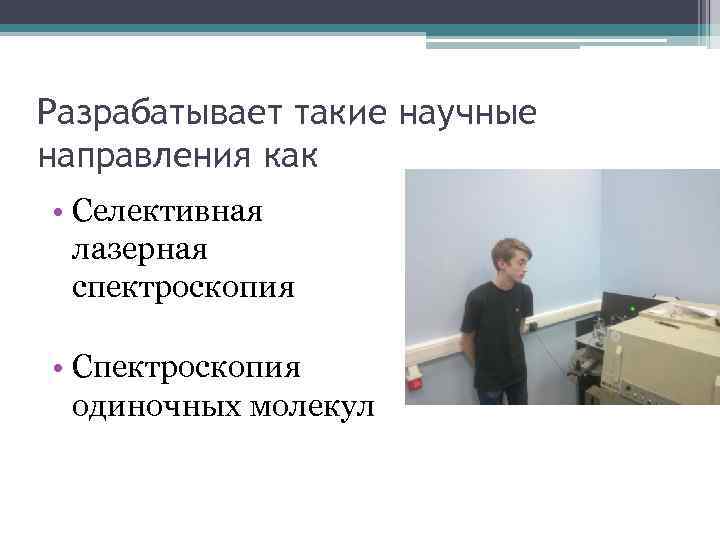 Разрабатывает такие научные направления как

• Селективная лазерная спектроскопия

• Спектроскопия одиночных молекул